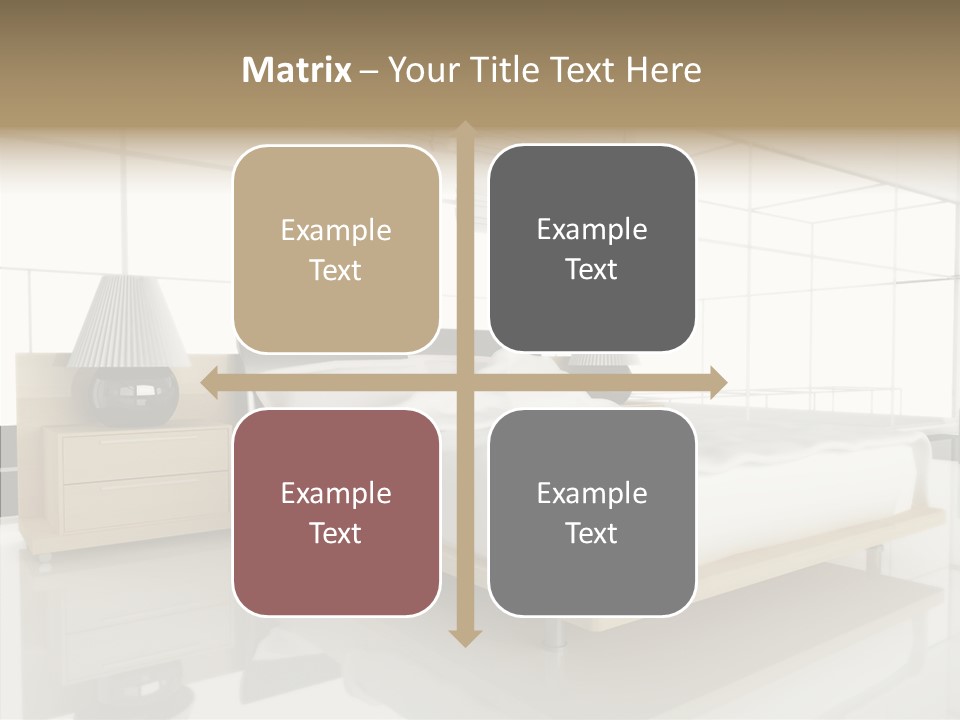 Matrix – Your Title Text Here

Example Text

Example Text

Example Text

Example Text